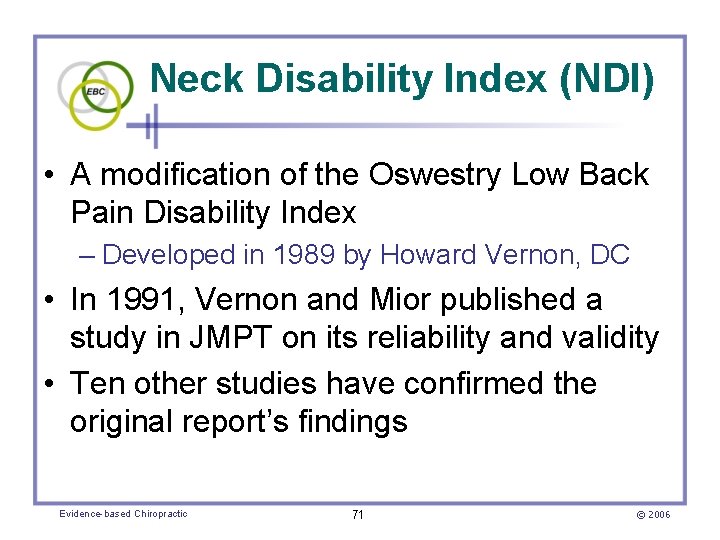 EBC

Neck Disability Index (NDI)

• A modification of the Oswestry Low Back Pain Disability Index
– Developed in 1989 by Howard Vernon, DC

• In 1991, Vernon and Mior published a study in JMPT on its reliability and validity

• Ten other studies have confirmed the original report's findings

Evidence-based Chiropractic
71
© 2006